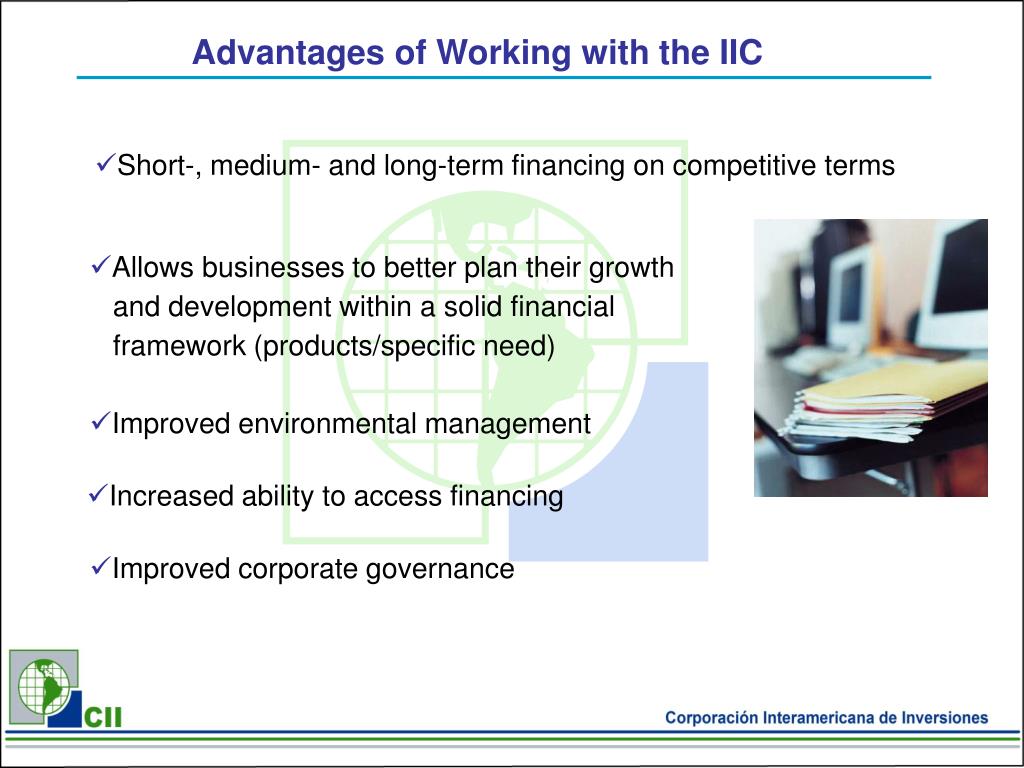 Advantages of Working with the IIC

✓Short-, medium- and long-term financing on competitive terms

✓Allows businesses to better plan their growth and development within a solid financial framework (products/specific need)

✓Improved environmental management

✓Increased ability to access financing

✓Improved corporate governance

CII

Corporación Interamericana de Inversiones